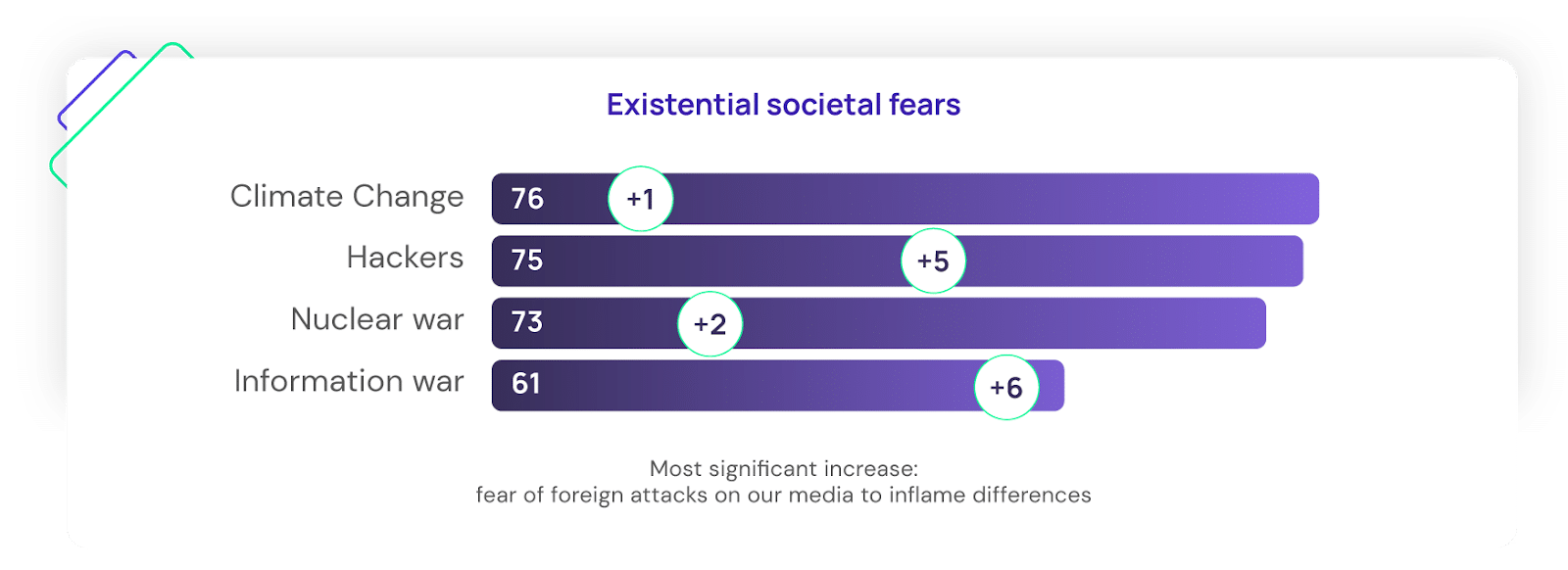 Existential societal fears

Climate Change 76 +1
Hackers 75 +5
Nuclear war 73 +2
Information war 61 +6

Most significant increase:
fear of foreign attacks on our media to inflame differences